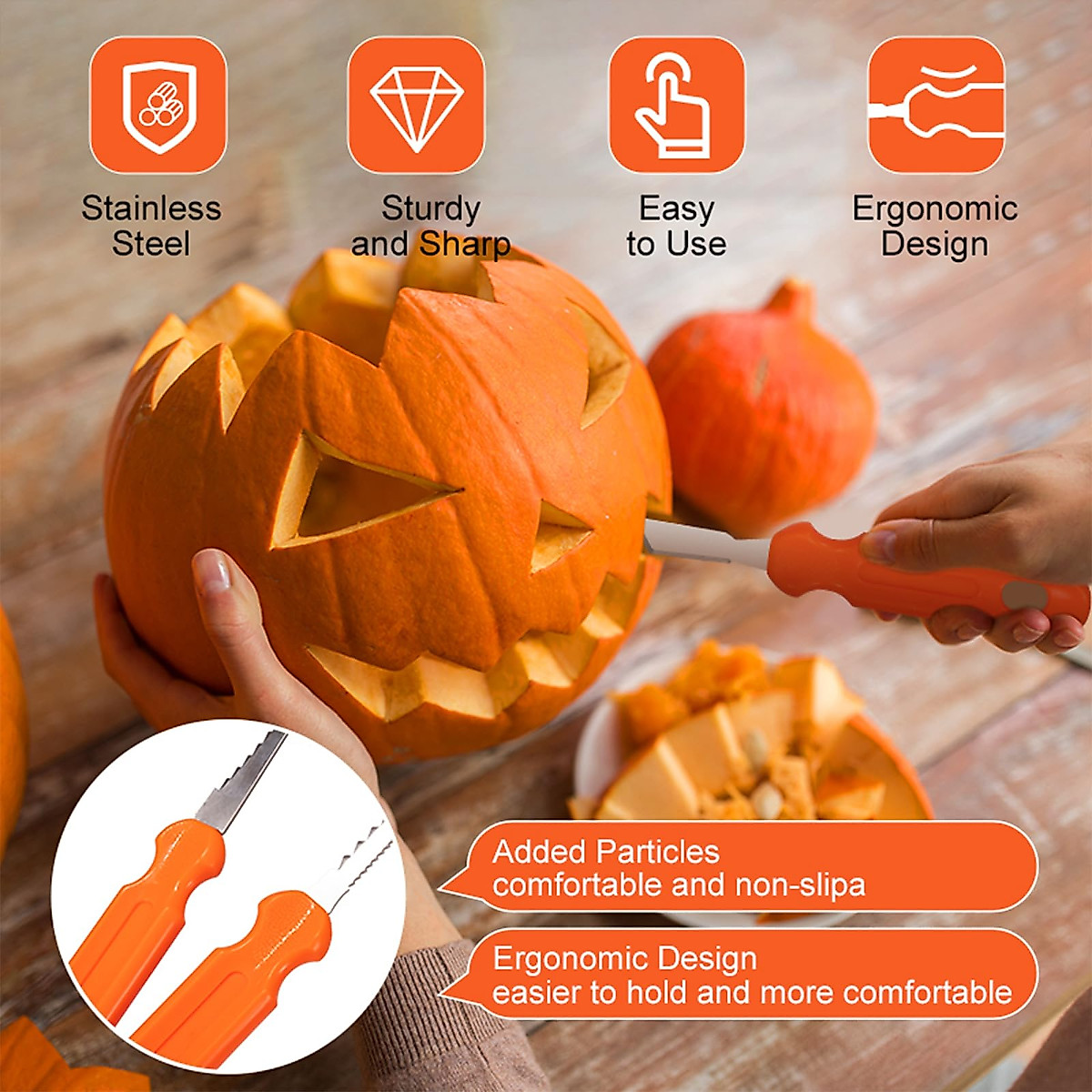 Stainless Steel

Sturdy and Sharp

Easy to Use

Ergonomic Design

Added Particles comfortable and non-slipa

Ergonomic Design easier to hold and more comfortable